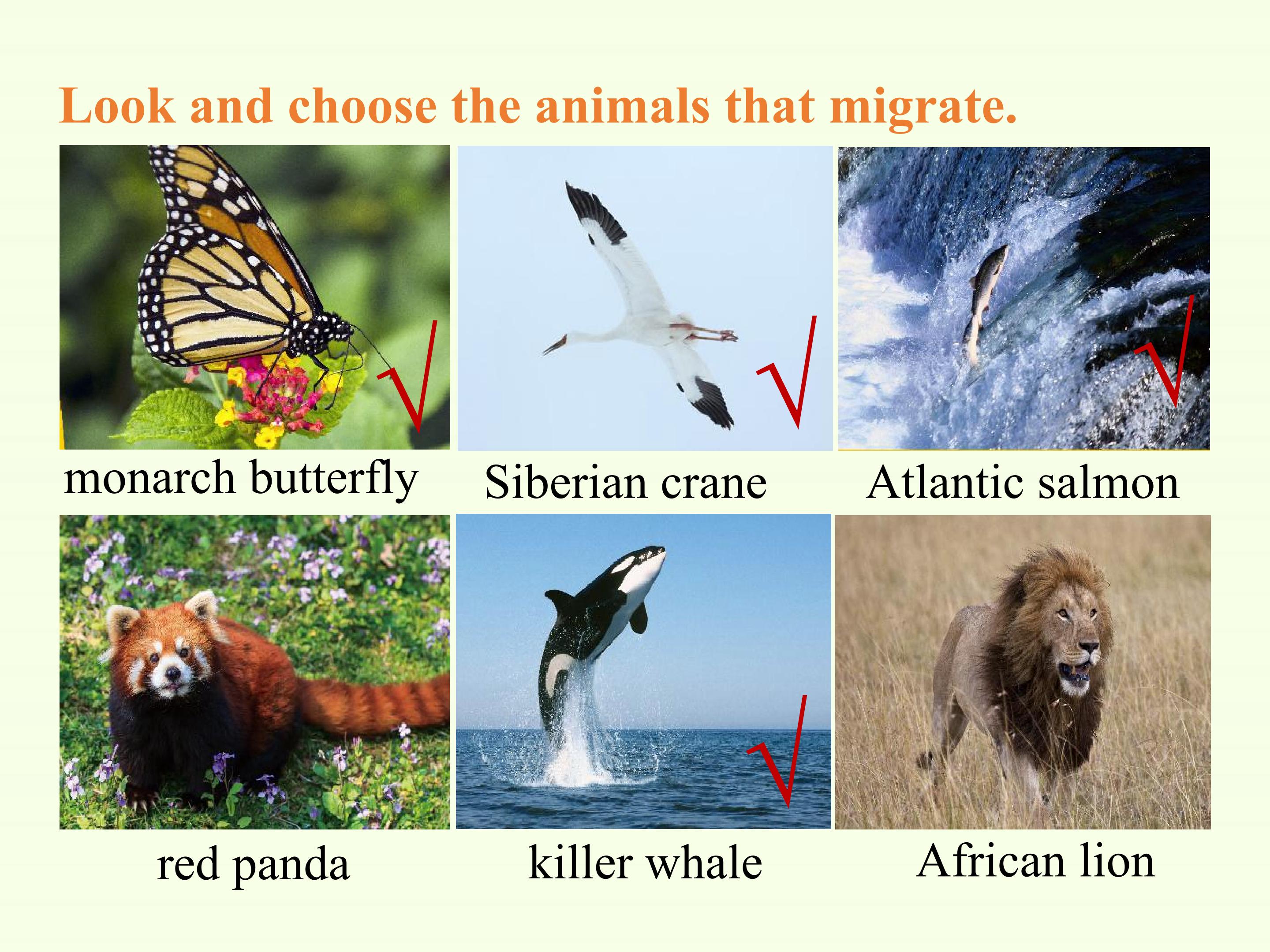 Look and choose the animals that migrate.

√
monarch butterfly

√
Siberian crane

√
Atlantic salmon

red panda

√
killer whale

African lion